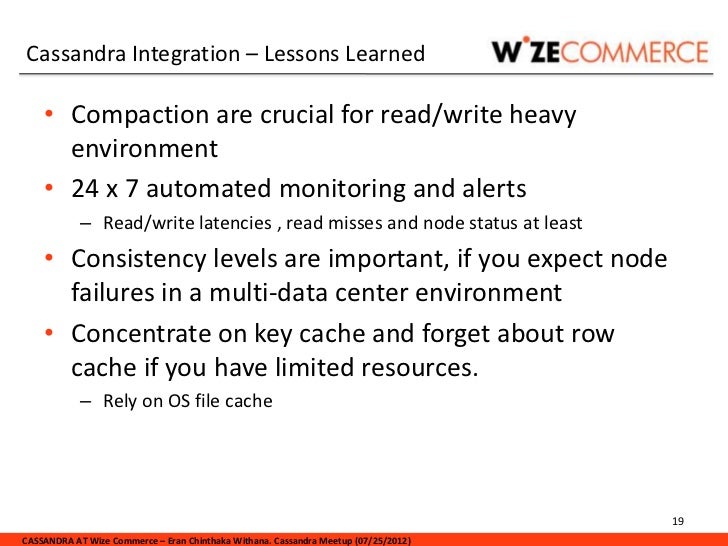 Cassandra Integration – Lessons Learned

WIZECOMMERCE

• Compaction are crucial for read/write heavy environment

• 24 x 7 automated monitoring and alerts

– Read/write latencies , read misses and node status at least

• Consistency levels are important, if you expect node failures in a multi-data center environment

• Concentrate on key cache and forget about row cache if you have limited resources.

– Rely on OS file cache

19

CASSANDRA AT Wize Commerce – Eran Chinthaka Withana. Cassandra Meetup (07/25/2012)